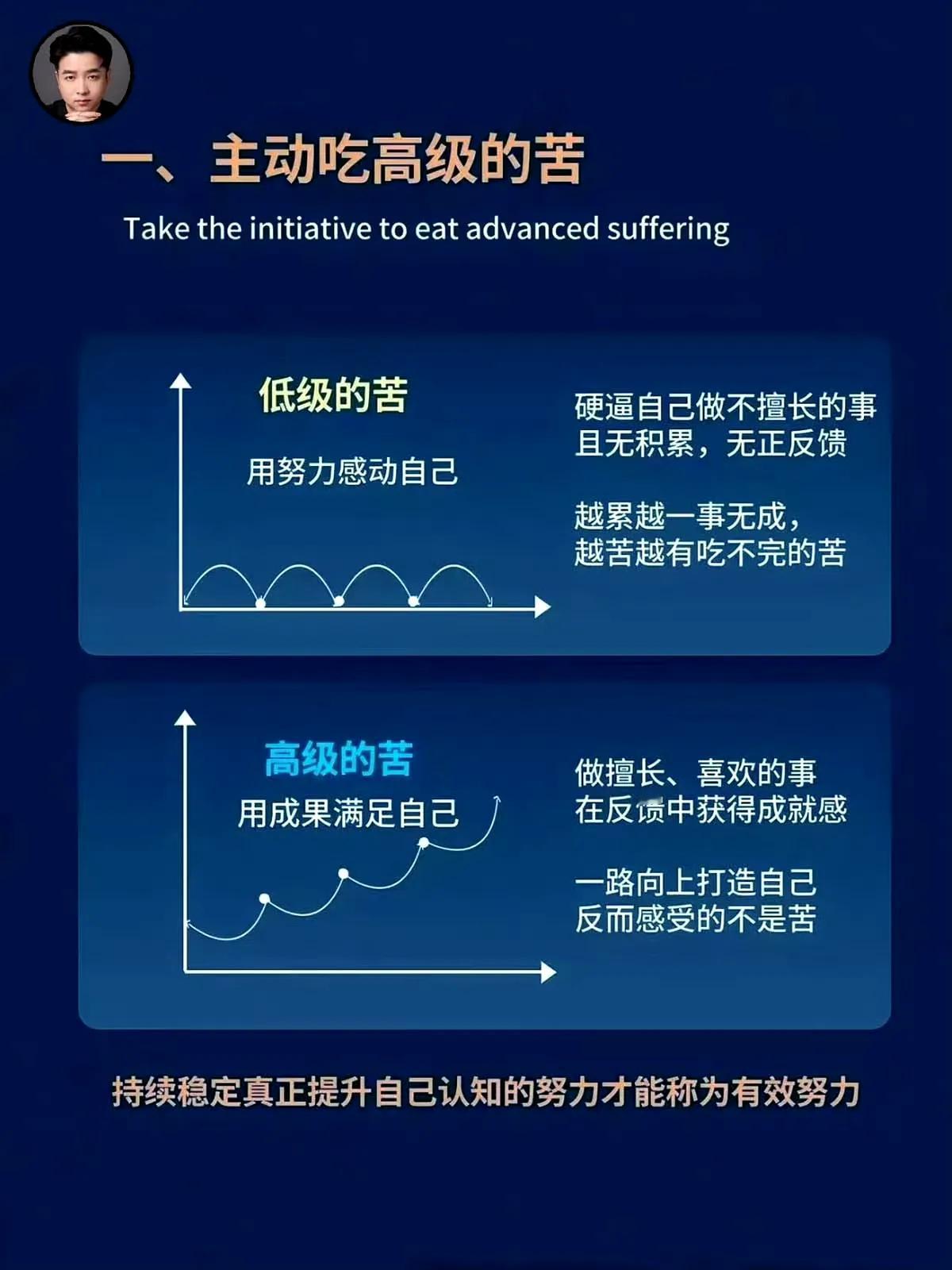 一、主动吃高级的苦

Take the initiative to eat advanced suffering

低级的苦

用努力感动自己

硬逼自己做不擅长的事
且无积累，无正反馈

越累越一事无成，
越苦越有吃不完的苦

高级的苦

用成果满足自己

做擅长、喜欢的事
在反馈中获得成就感

一路向上打造自己
反而感受的不是苦

持续稳定真正提升自己认知的努力才能称为有效努力